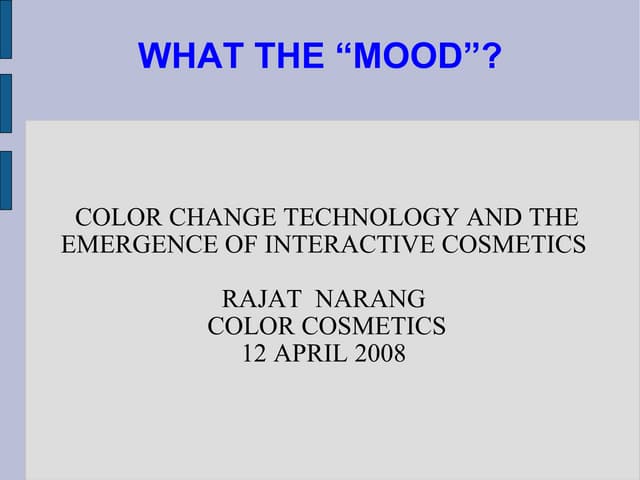 WHAT THE “MOOD”?

COLOR CHANGE TECHNOLOGY AND THE EMERGENCE OF INTERACTIVE COSMETICS

RAJAT NARANG
COLOR COSMETICS
12 APRIL 2008